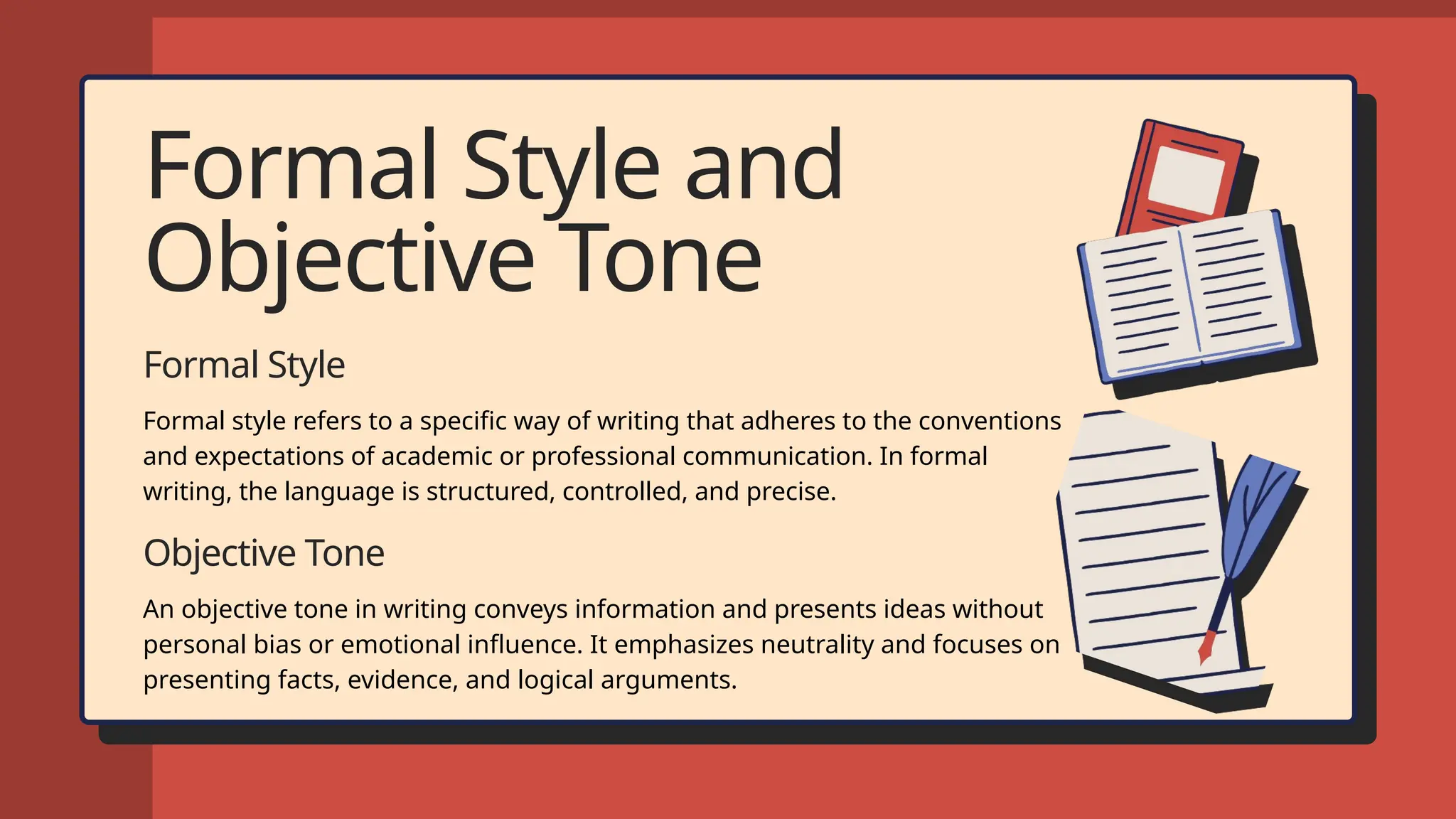 Formal Style and Objective Tone

Formal Style

Formal style refers to a specific way of writing that adheres to the conventions and expectations of academic or professional communication. In formal writing, the language is structured, controlled, and precise.

Objective Tone

An objective tone in writing conveys information and presents ideas without personal bias or emotional influence. It emphasizes neutrality and focuses on presenting facts, evidence, and logical arguments.